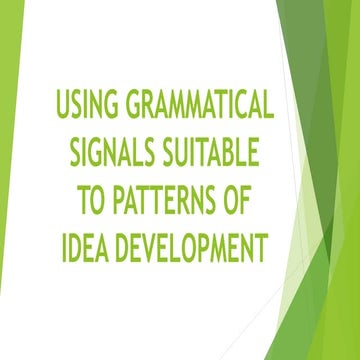 USING GRAMMATICAL SIGNALS SUITABLE TO PATTERNS OF IDEA DEVELOPMENT